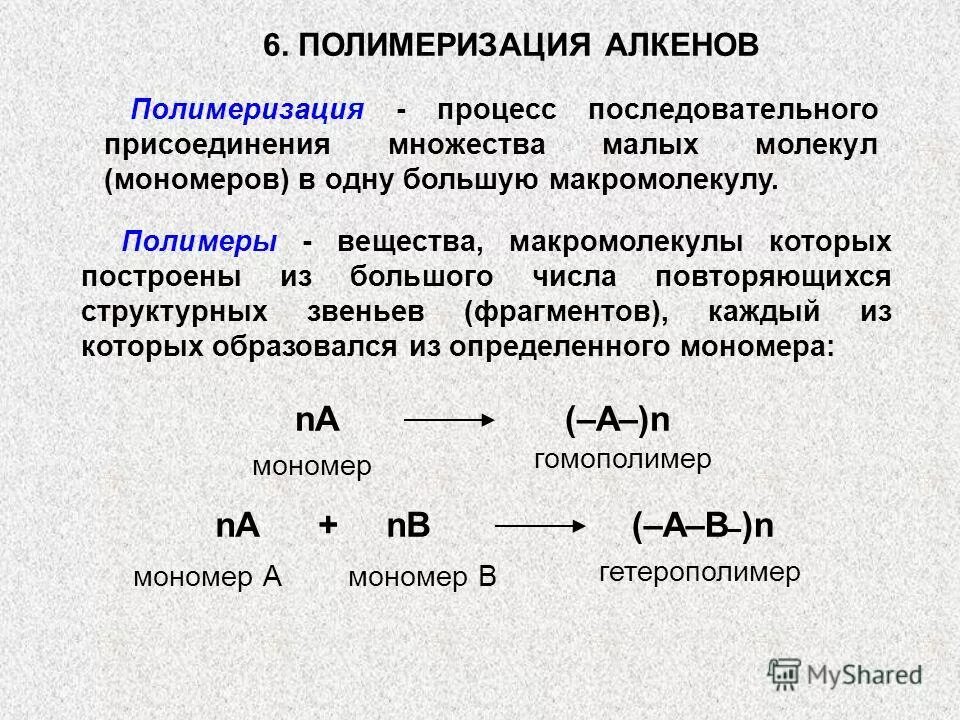 6. ПОЛИМЕРИЗАЦИЯ АЛКЕНОВ

Полимеризация - процесс последовательного присоединения множества малых молекул (мономеров) в одну большую макромолекулу.

Полимеры - вещества, макромолекулы которых построены из большого числа повторяющихся структурных звеньев (фрагментов), каждый из которых образовался из определенного мономера:

$nA \longrightarrow (–A–)n$

мономер гомополимер

$nA + nB \longrightarrow (–A–B–)n$

мономер А мономер В гетерополимер

MyShared